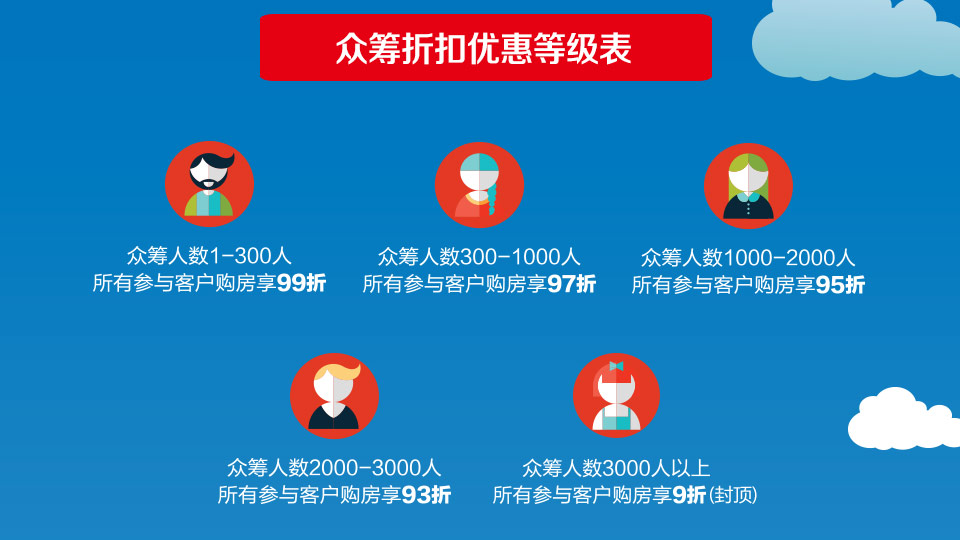 众筹折扣优惠等级表

众筹人数1-300人
所有参与客户购房享99折

众筹人数300-1000人
所有参与客户购房享97折

众筹人数1000-2000人
所有参与客户购房享95折

众筹人数2000-3000人
所有参与客户购房享93折

众筹人数3000人以上
所有参与客户购房享9折(封顶)